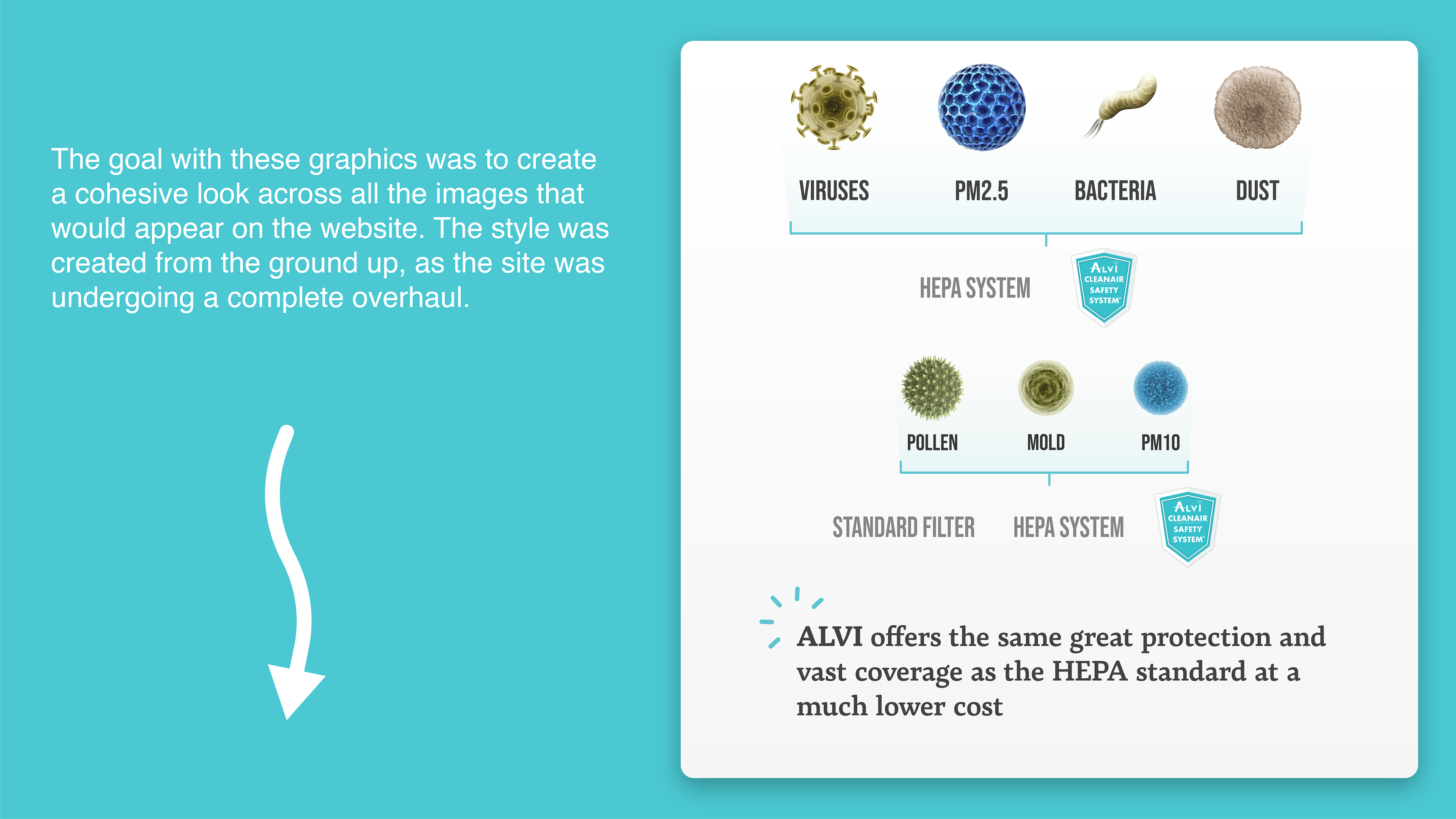 The goal with these graphics was to create a cohesive look across all the images that would appear on the website. The style was created from the ground up, as the site was undergoing a complete overhaul.

VIRUSES PM2.5 BACTERIA DUST

HEPA SYSTEM

ALVI CLEANAIR SAFETY SYSTEM

POLLEN MOLD PM10

STANDARD FILTER HEPA SYSTEM

ALVI CLEANAIR SAFETY SYSTEM

ALVI offers the same great protection and vast coverage as the HEPA standard at a much lower cost